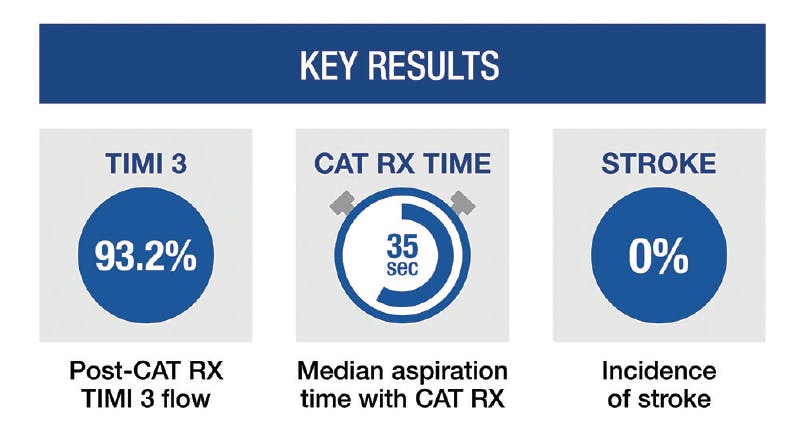 KEY RESULTS

TIMI 3

93.2%

Post-CAT RX TIMI 3 flow

CAT RX TIME

35 sec

Median aspiration time with CAT RX

STROKE

0%

Incidence of stroke